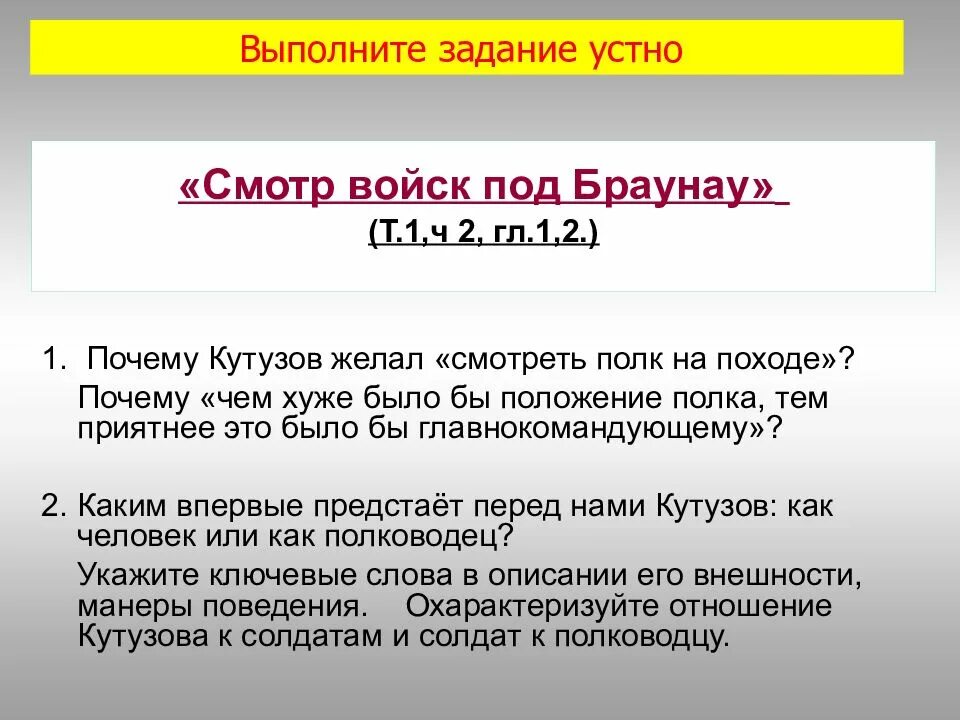 Выполните задание устно

«Смотр войск под Браунау»

(Т.1,ч 2, гл.1,2.)

1. Почему Кутузов желал «смотреть полк на походе»?
Почему «чем хуже было бы положение полка, тем приятнее это было бы главнокомандующему»?

2. Каким впервые предстаёт перед нами Кутузов: как человек или как полководец?
Укажите ключевые слова в описании его внешности, манеры поведения. Охарактеризуйте отношение Кутузова к солдатам и солдат к полководцу.